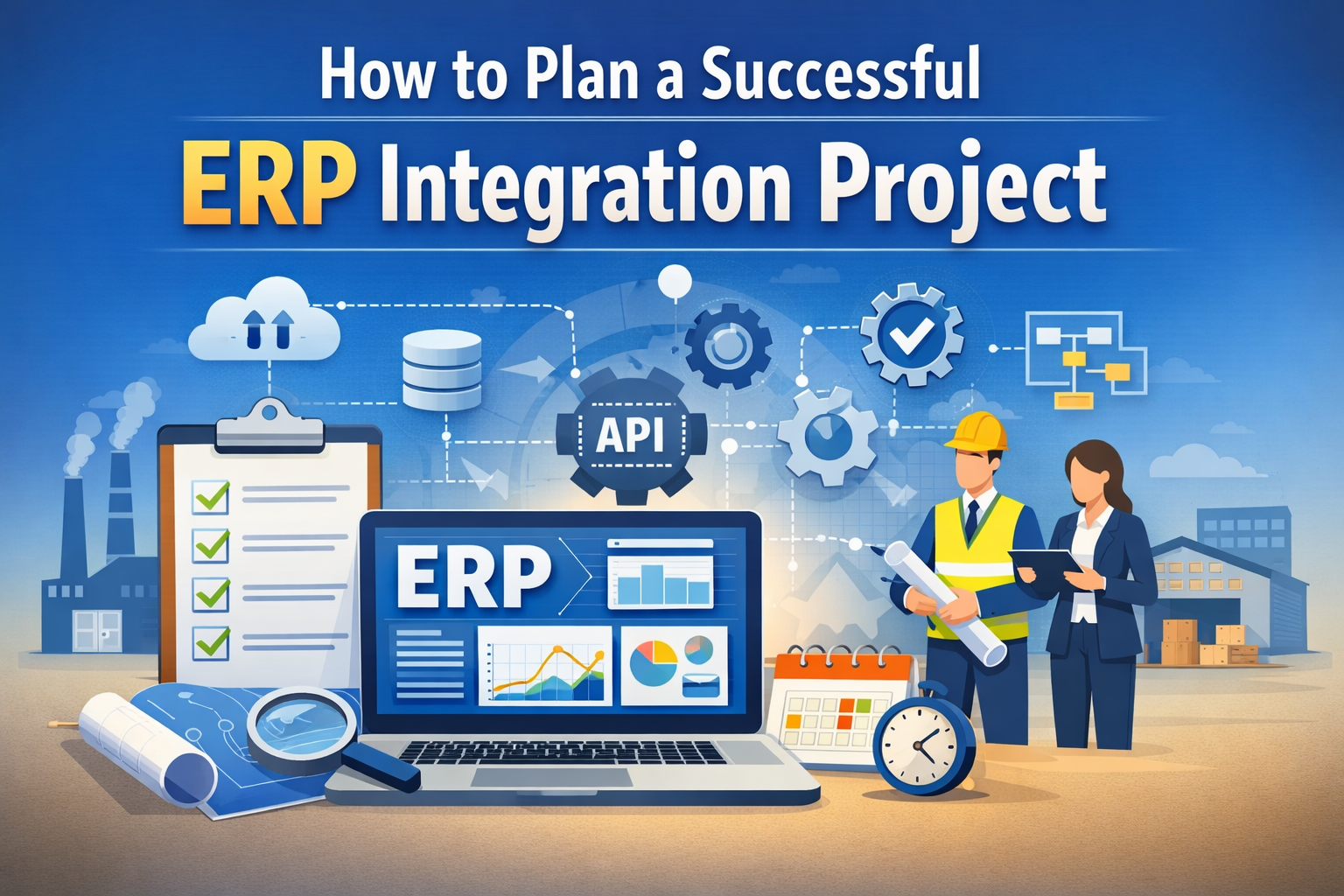 How to Plan a Successful

ERP Integration Project

API

ERP